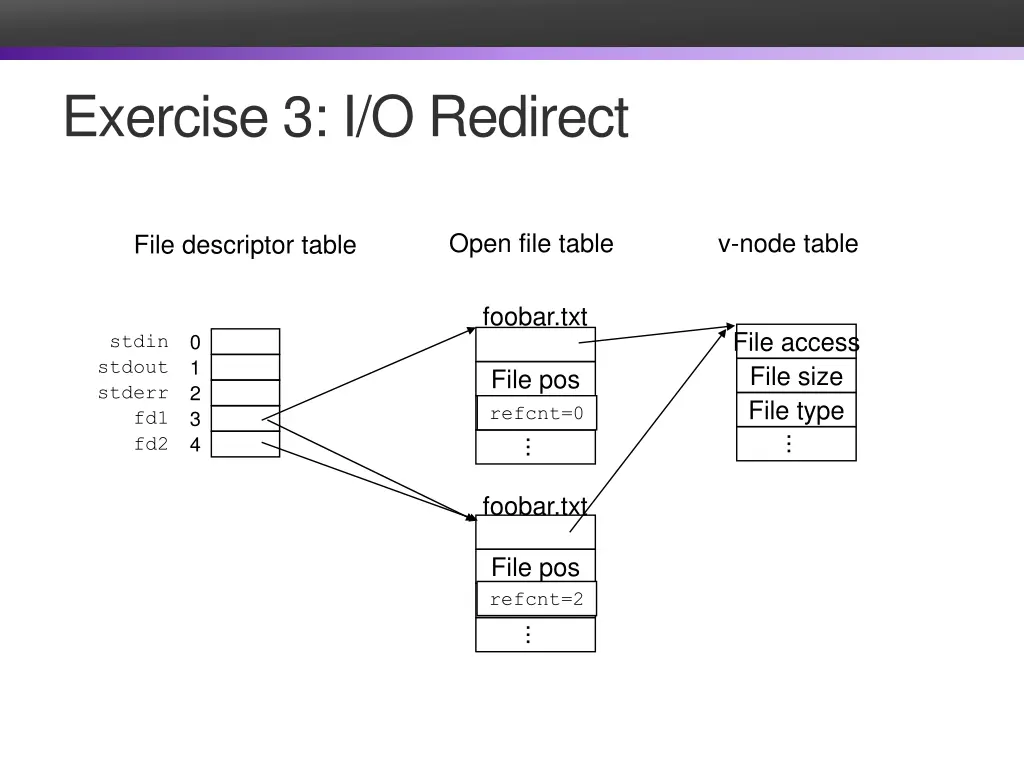 Exercise 3: I/O Redirect

File descriptor table

Open file table

v-node table

stdin 0
stdout 1
stderr 2
fd1 3
fd2 4

foobar.txt

File pos

refcnt=0

⋮

foobar.txt

File pos

refcnt=2

⋮

File access

File size

File type

⋮